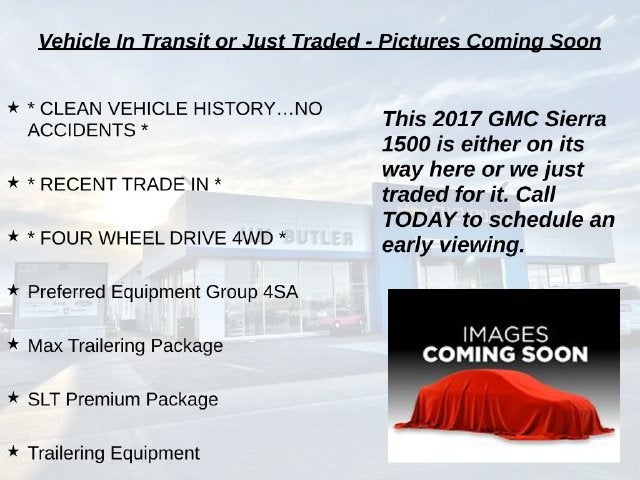 Vehicle In Transit or Just Traded - Pictures Coming Soon

★ * CLEAN VEHICLE HISTORY…NO ACCIDENTS *

★ * RECENT TRADE IN *

★ * FOUR WHEEL DRIVE 4WD *

★ Preferred Equipment Group 4SA

★ Max Trailering Package

★ SLT Premium Package

★ Trailering Equipment

This 2017 GMC Sierra 1500 is either on its way here or we just traded for it. Call TODAY to schedule an early viewing.

BUTLER

IMAGES
COMING SOON